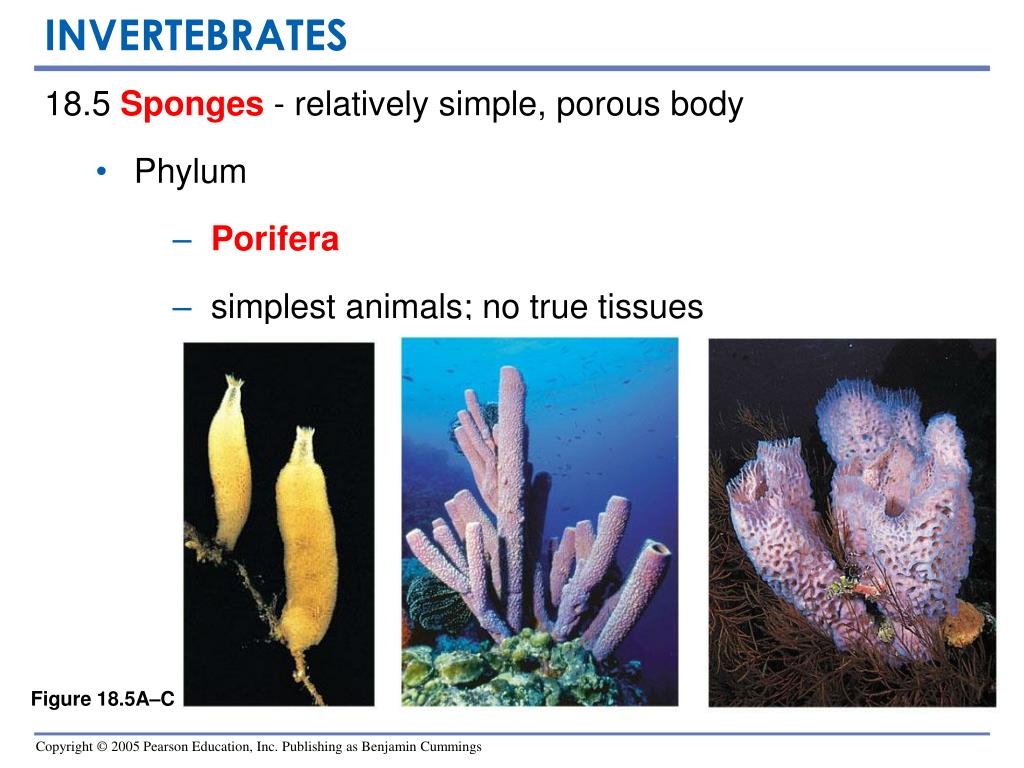 INVERTEBRATES

18.5 Sponges - relatively simple, porous body

• Phylum

– Porifera

– simplest animals; no true tissues

Figure 18.5A–C

Copyright © 2005 Pearson Education, Inc. Publishing as Benjamin Cummings